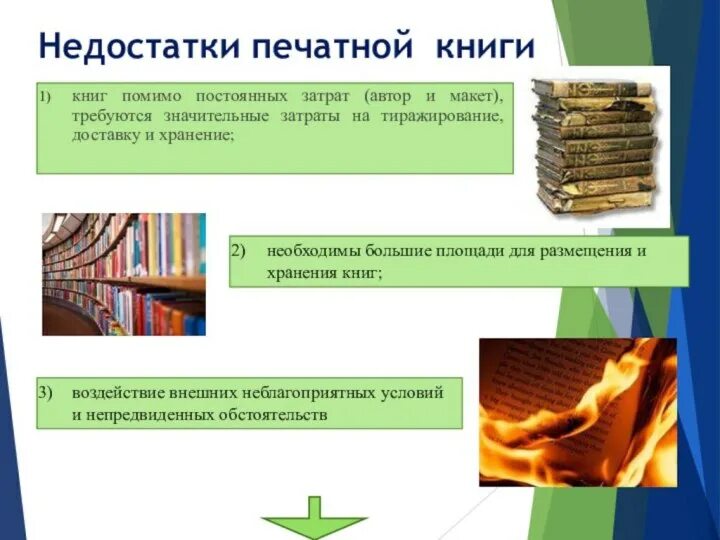 Недостатки печатной книги

1) книг помимо постоянных затрат (автор и макет), требуются значительные затраты на тиражирование, доставку и хранение;

2) необходимы большие площади для размещения и хранения книг;

3) воздействие внешних неблагоприятных условий и непредвиденных обстоятельств